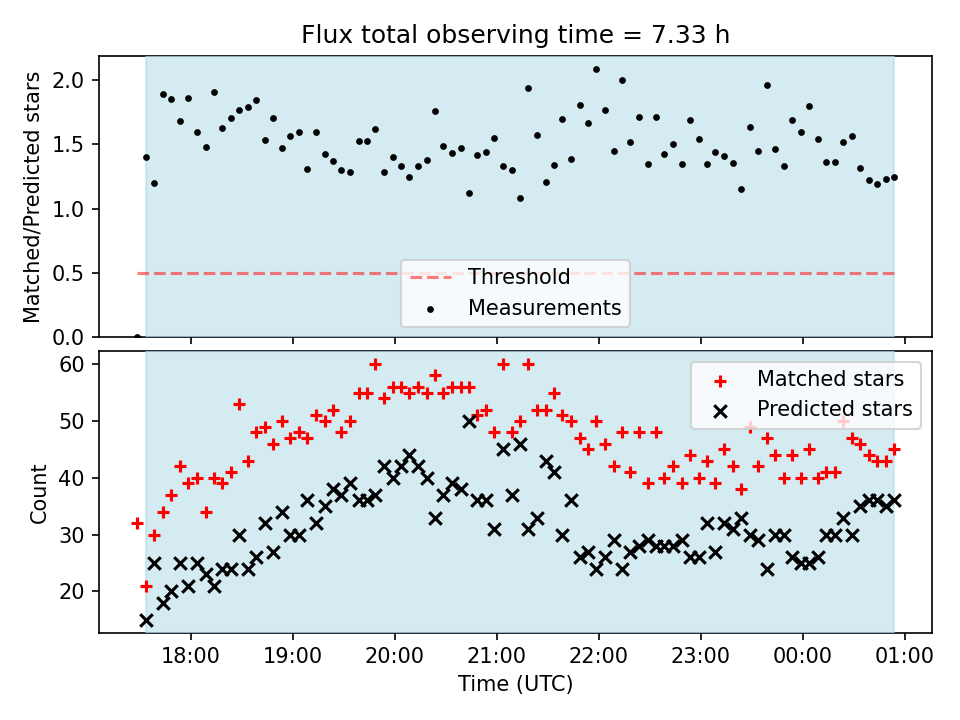 Flux total observing time = 7.33 h

Matched/Predicted stars

2.0
1.5
1.0
0.5
0.0

Threshold
Measurements

Count

60
50
40
30
20

Matched stars
Predicted stars

18:00 19:00 20:00 21:00 22:00 23:00 00:00 01:00

Time (UTC)